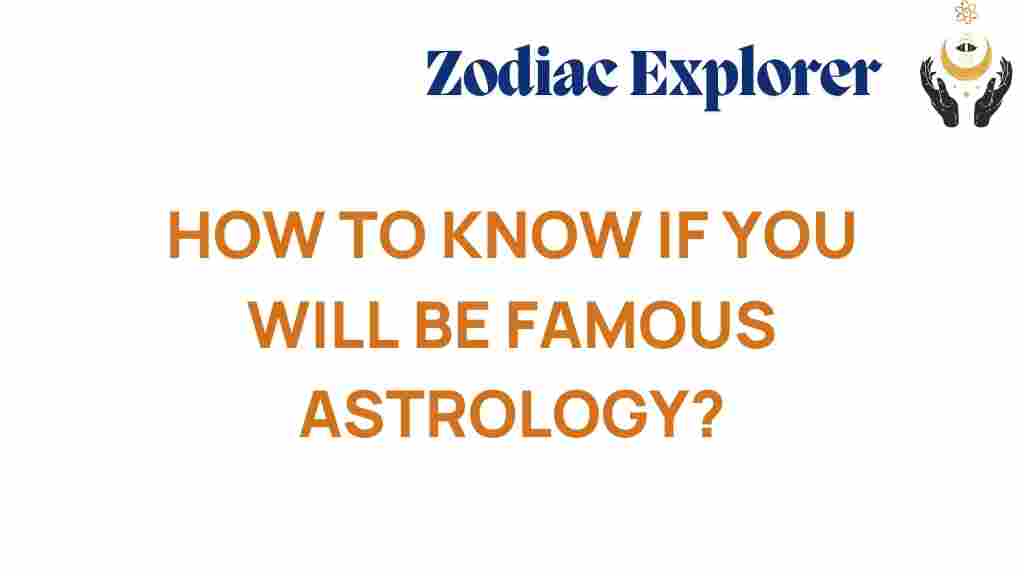 Zodiac Explorer

HOW TO KNOW IF YOU WILL BE FAMOUS ASTROLOGY?